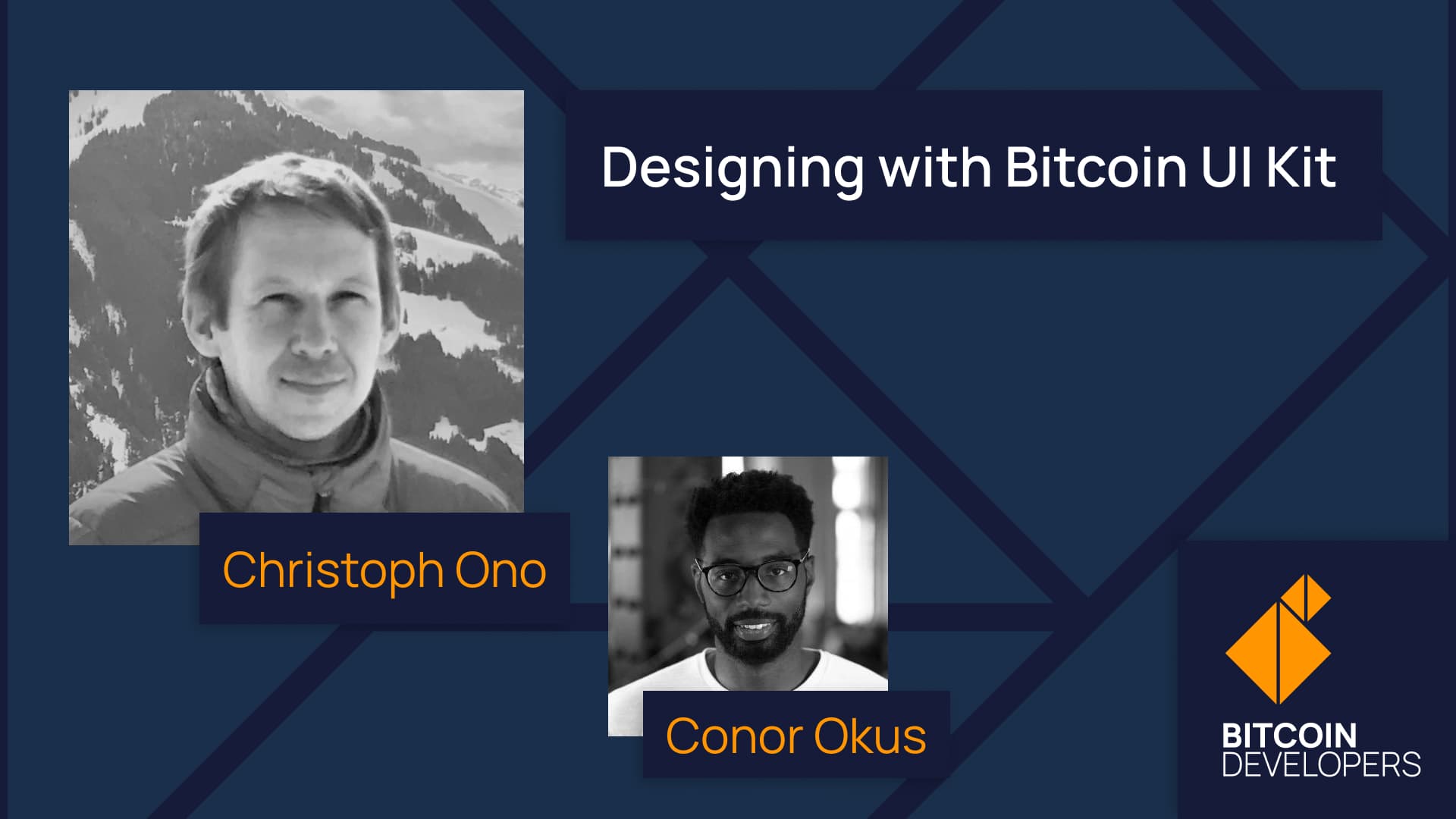 Designing with Bitcoin UI Kit

Christoph Ono

Conor Okus

BITCOIN
DEVELOPERS